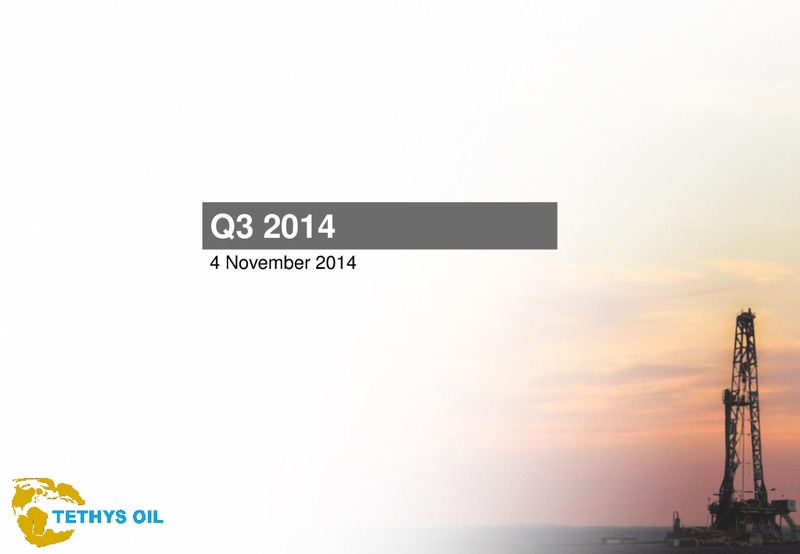 Q3 2014

4 November 2014

TETHYS OIL